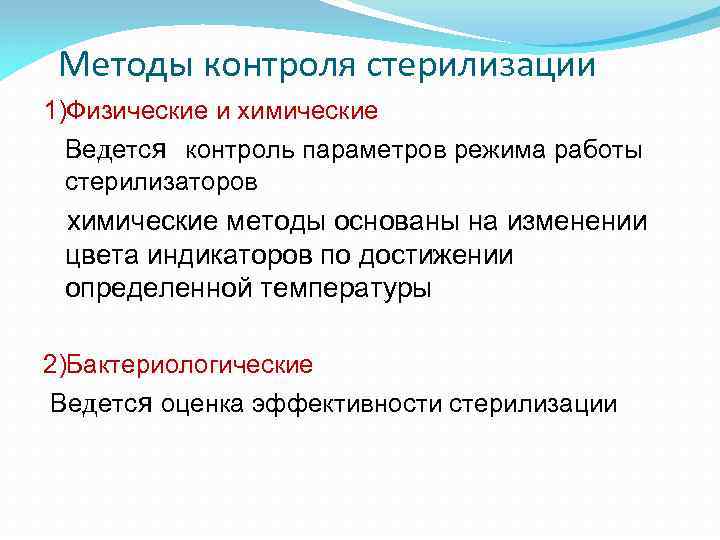 Методы контроля стерилизации

1)Физические и химические

Ведется контроль параметров режима работы стерилизаторов

химические методы основаны на изменении цвета индикаторов по достижении определенной температуры

2)Бактериологические

Ведется оценка эффективности стерилизации